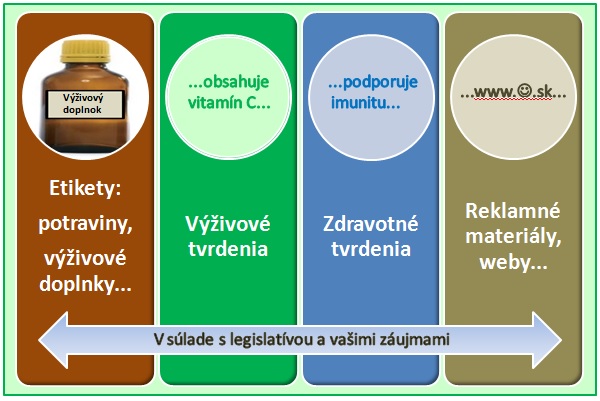 Výživový doplnok

Etikety: potraviny, výživové doplnky...

...obsahuje vitamín C...

Výživové tvrdenia

...podporuje imunitu...

Zdravotné tvrdenia

...www.☺.sk...

Reklamné materiály, weby...

V súlade s legislatívou a vašimi záujmami